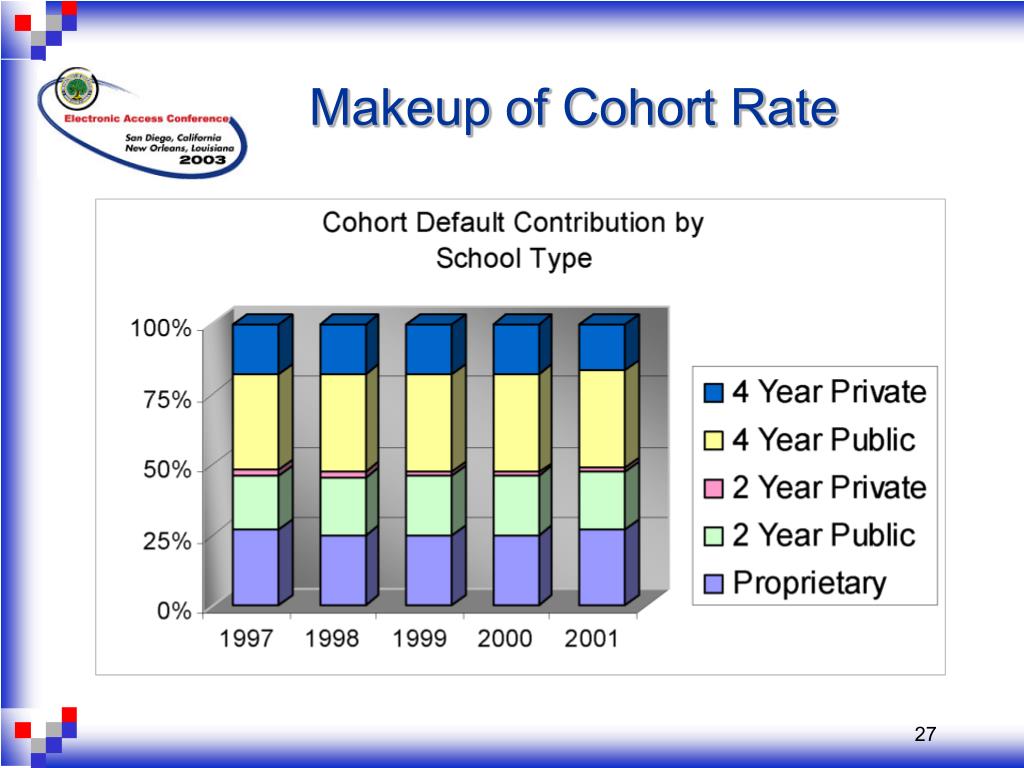 Electronic Access Conference
San Diego, California
New Orleans, Louisiana
2003

Makeup of Cohort Rate

Cohort Default Contribution by School Type

100%
75%
50%
25%
0%

1997 1998 1999 2000 2001

4 Year Private
4 Year Public
2 Year Private
2 Year Public
Proprietary

27